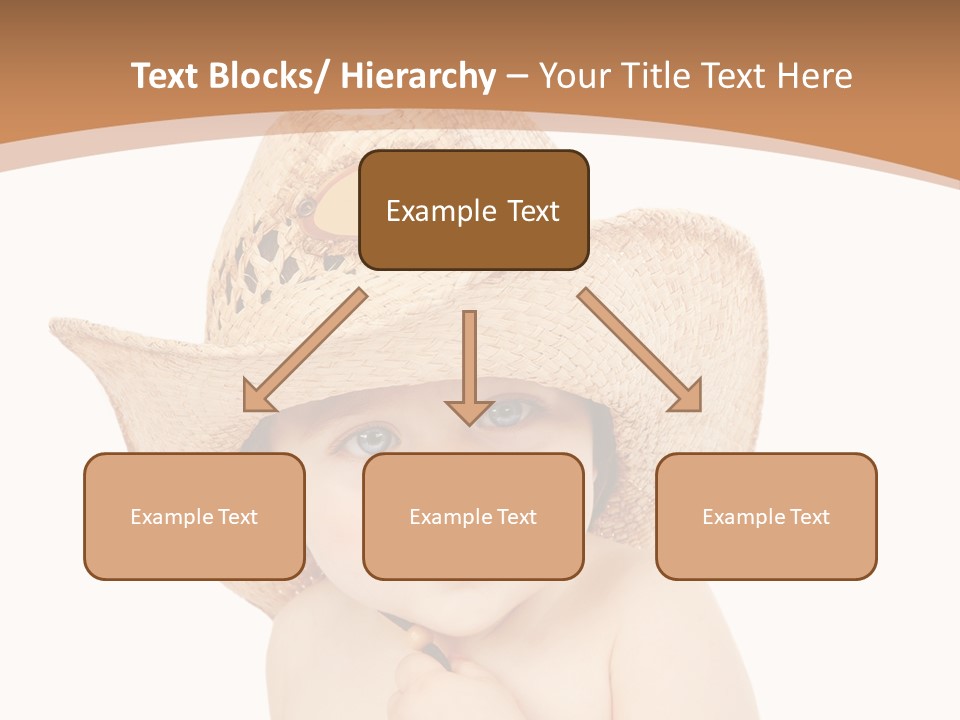 Text Blocks/ Hierarchy – Your Title Text Here

Example Text

Example Text

Example Text

Example Text